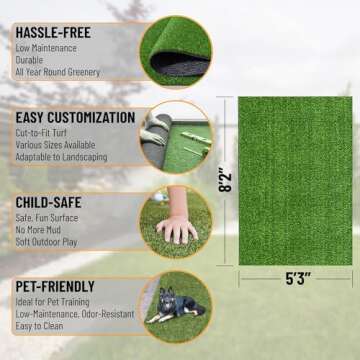 HASSLE-FREE
Low Maintenance
Durable
All Year Round Greenery

EASY CUSTOMIZATION
Cut-to-Fit Turf
Various Sizes Available
Adaptable to Landscaping

CHILD-SAFE
Safe, Fun Surface
No More Mud
Soft Outdoor Play

PET-FRIENDLY
Ideal for Pet Training
Low-Maintenance, Odor-Resistant
Easy to Clean

8'2"

5'3"